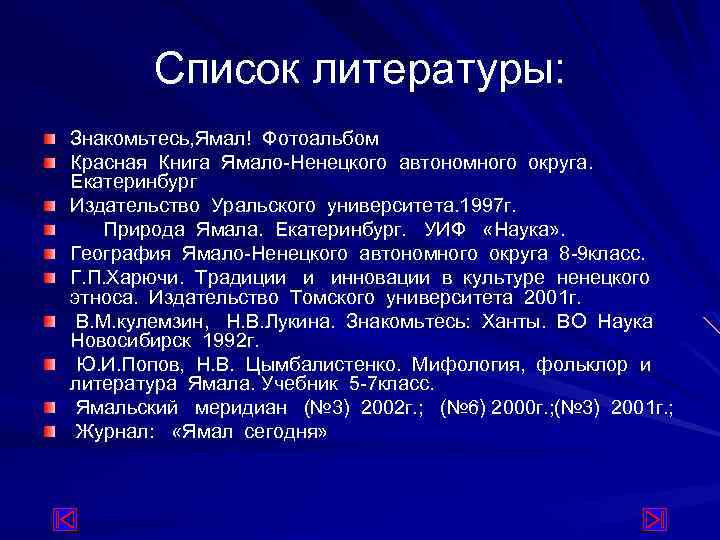 Список литературы:

Знакомьтесь,Ямал! Фотоальбом

Красная Книга Ямало-Ненецкого автономного округа. Екатеринбург

Издательство Уральского университета.1997г.

Природа Ямала. Екатеринбург. УИФ «Наука».

География Ямало-Ненецкого автономного округа 8-9класс.

Г.П.Харючи. Традиции и инновации в культуре ненецкого этноса. Издательство Томского университета 2001г.

В.М.кулемзин, Н.В.Лукина. Знакомьтесь: Ханты. ВО Наука Новосибирск 1992г.

Ю.И.Попов, Н.В. Цымбалистенко. Мифология, фольклор и литература Ямала. Учебник 5-7класс.

Ямальский меридиан (№3) 2002г.; (№6) 2000г.;(№3) 2001г.;

Журнал: «Ямал сегодня»